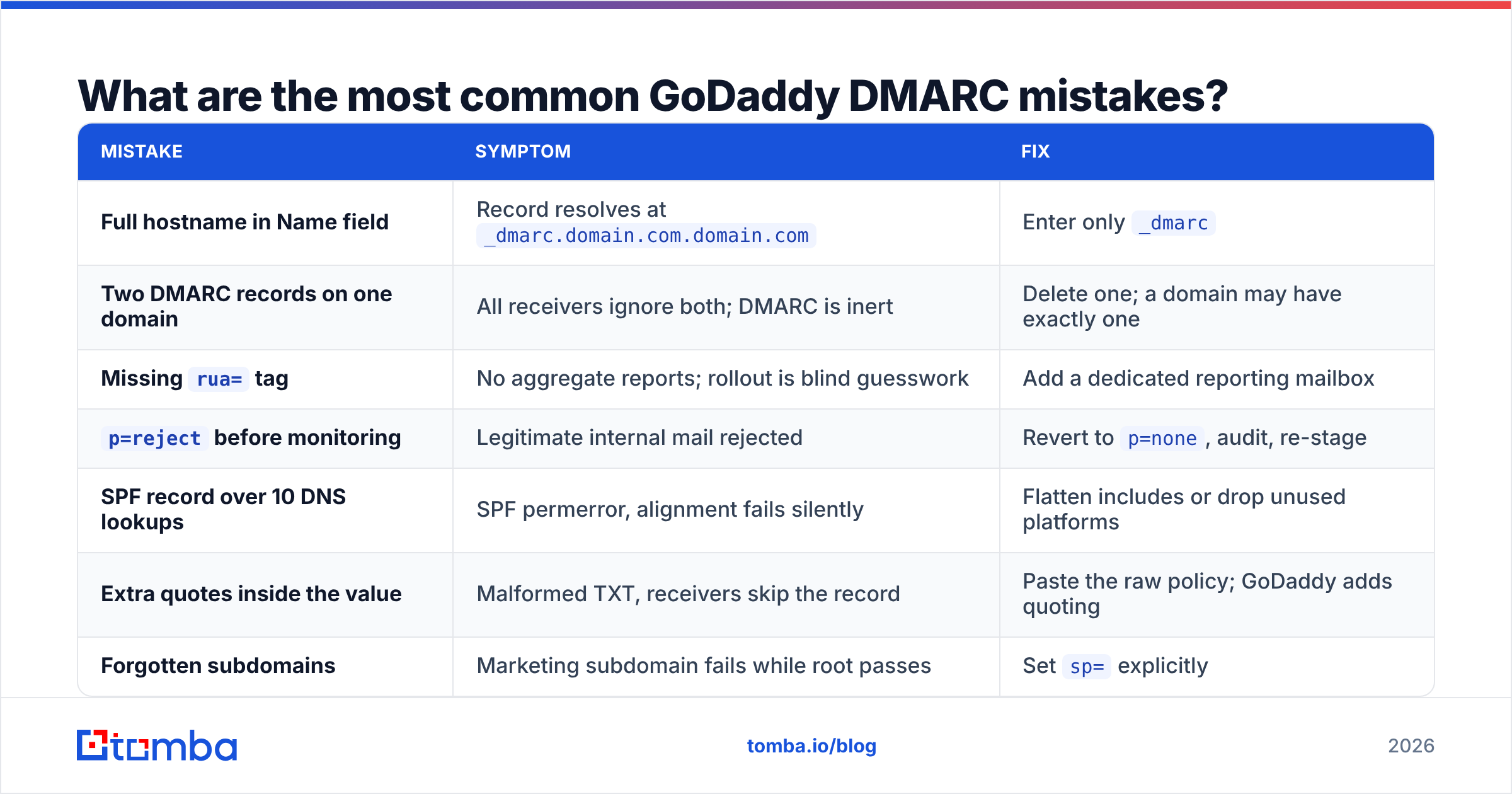 What are the most common GoDaddy DMARC mistakes?

| MISTAKE | SYMPTOM | FIX |
|---|---|---|
| Full hostname in Name field | Record resolves at _dmarc.domain.com.domain.com | Enter only _dmarc |
| Two DMARC records on one domain | All receivers ignore both; DMARC is inert | Delete one; a domain may have exactly one |
| Missing rua= tag | No aggregate reports; rollout is blind guesswork | Add a dedicated reporting mailbox |
| p=reject before monitoring | Legitimate internal mail rejected | Revert to p=none, audit, re-stage |
| SPF record over 10 DNS lookups | SPF permerror, alignment fails silently | Flatten includes or drop unused platforms |
| Extra quotes inside the value | Malformed TXT, receivers skip the record | Paste the raw policy; GoDaddy adds quoting |
| Forgotten subdomains | Marketing subdomain fails while root passes | Set sp= explicitly |

tomba

tomba.io/blog

2026